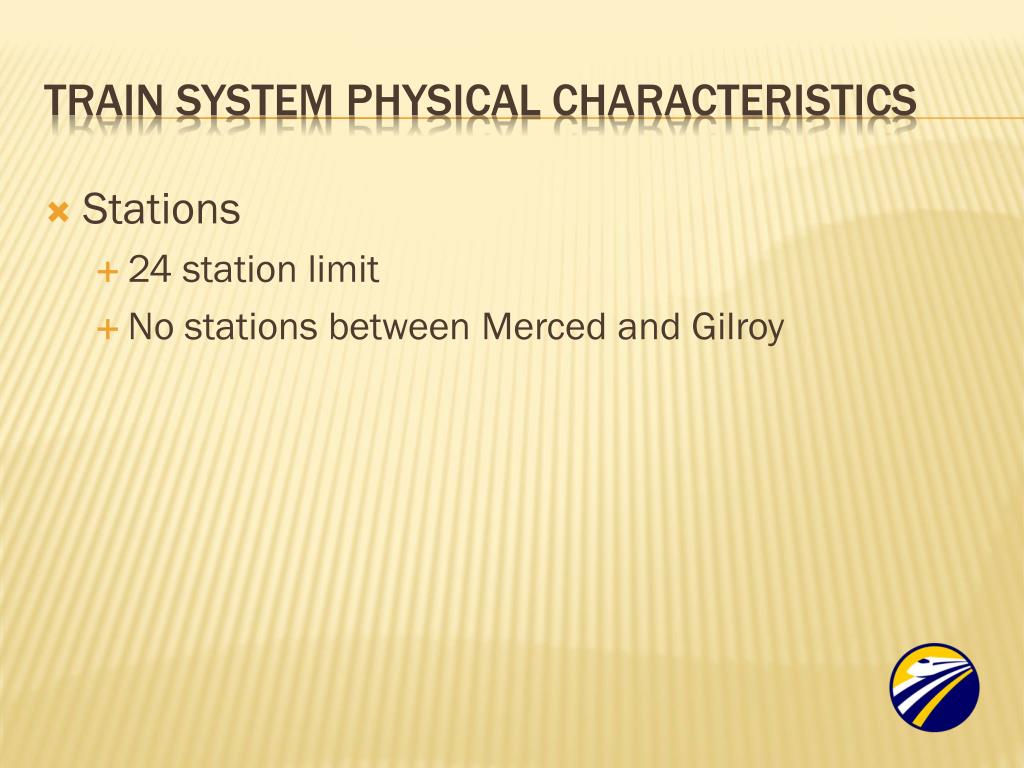 TRAIN SYSTEM PHYSICAL CHARACTERISTICS

Stations
24 station limit
No stations between Merced and Gilroy